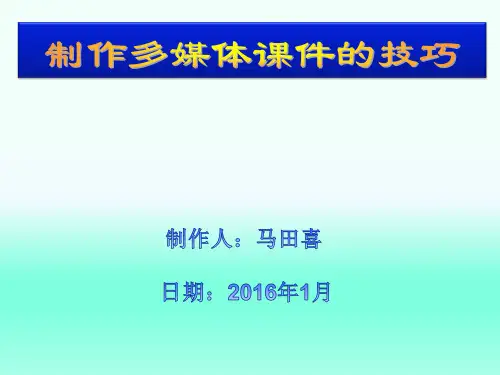 制作多媒体课件的技巧

制作人：马田喜

日期：2016年1月